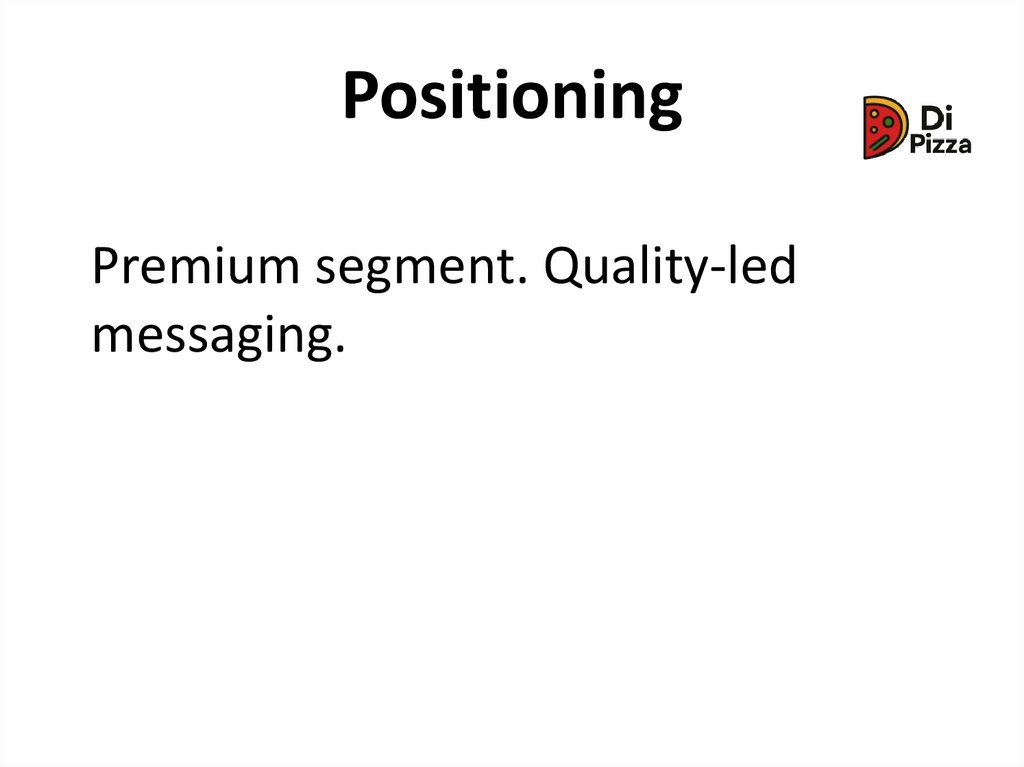 Positioning

Di Pizza

Premium segment. Quality-led messaging.